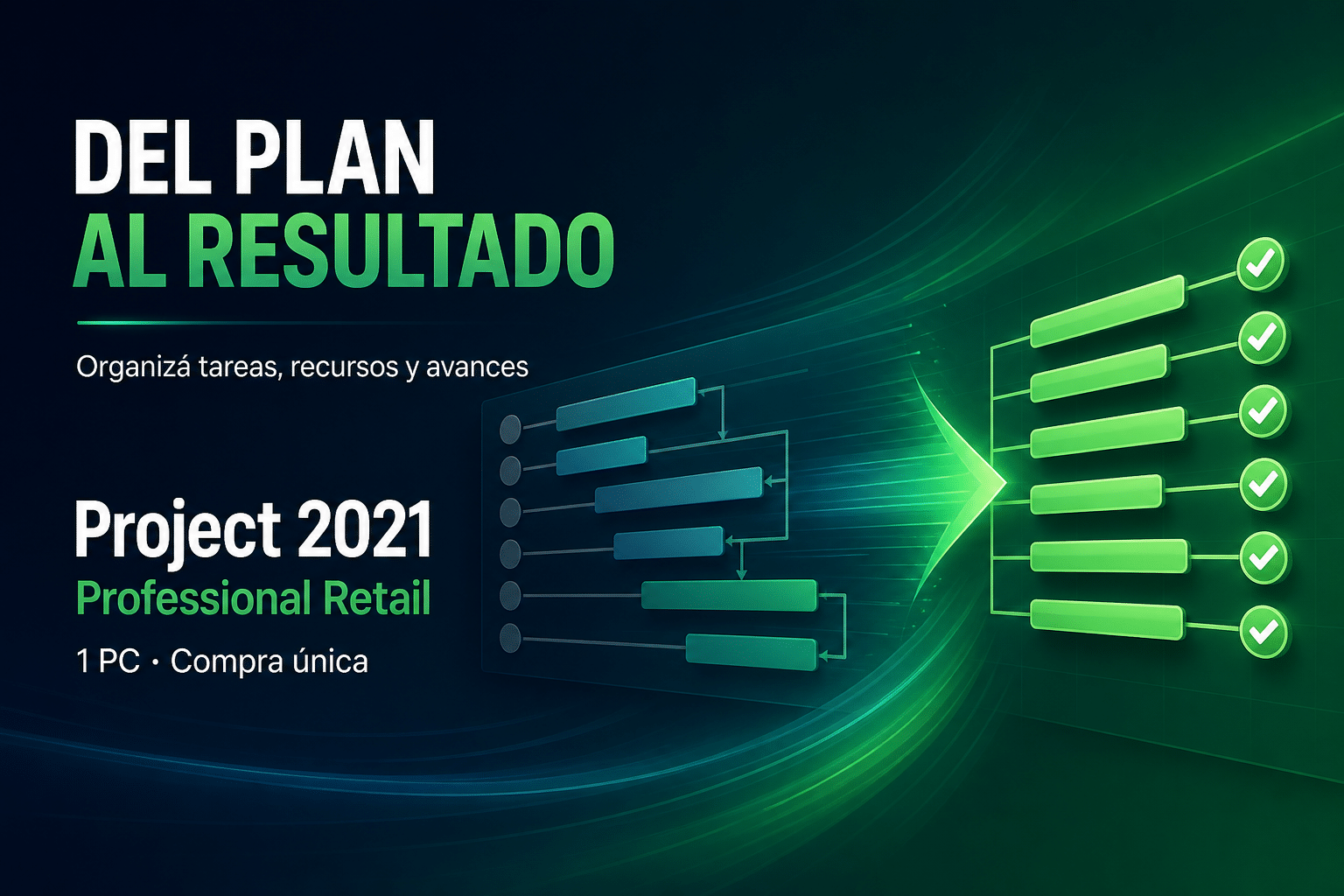 DEL PLAN
AL RESULTADO

Organizá tareas, recursos y avances

Project 2021
Professional Retail

1 PC · Compra única